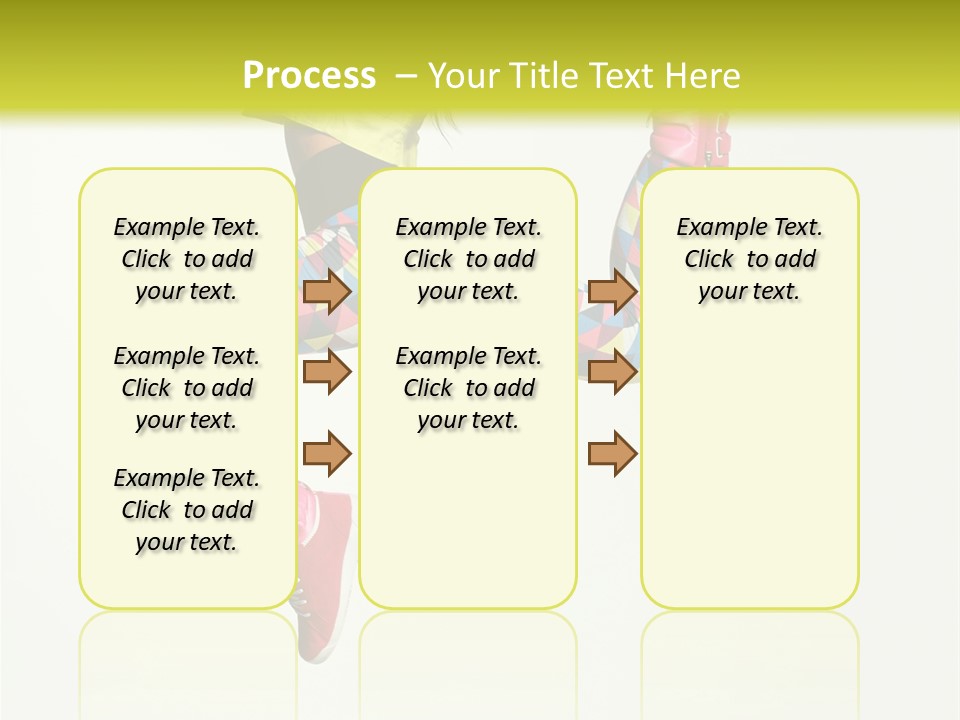 Process – Your Title Text Here

Example Text. Click to add your text.

Example Text. Click to add your text.

Example Text. Click to add your text.

Example Text. Click to add your text.

Example Text. Click to add your text.

Example Text. Click to add your text.